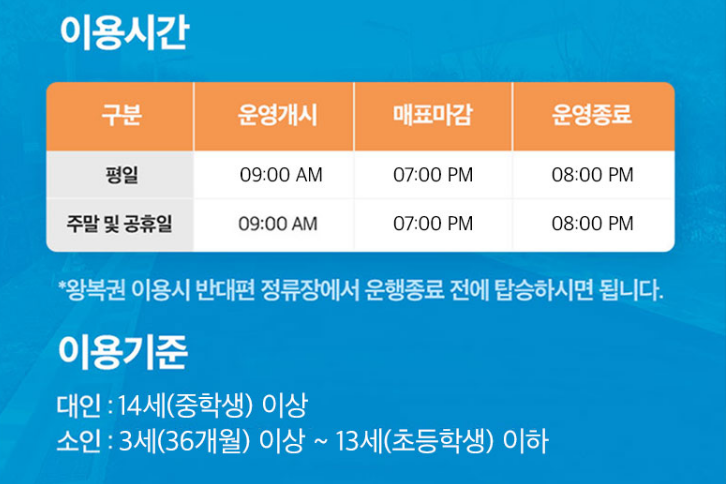 이용시간

| 구분 | 운영개시 | 매표마감 | 운영종료 |
|---|---|---|---|
| 평일 | 09:00 AM | 07:00 PM | 08:00 PM |
| 주말 및 공휴일 | 09:00 AM | 07:00 PM | 08:00 PM |

*왕복권 이용시 반대편 정류장에서 운행종료 전에 탑승하시면 됩니다.

이용기준

대인 : 14세(중학생) 이상
소인 : 3세(36개월) 이상 ~ 13세(초등학생) 이하